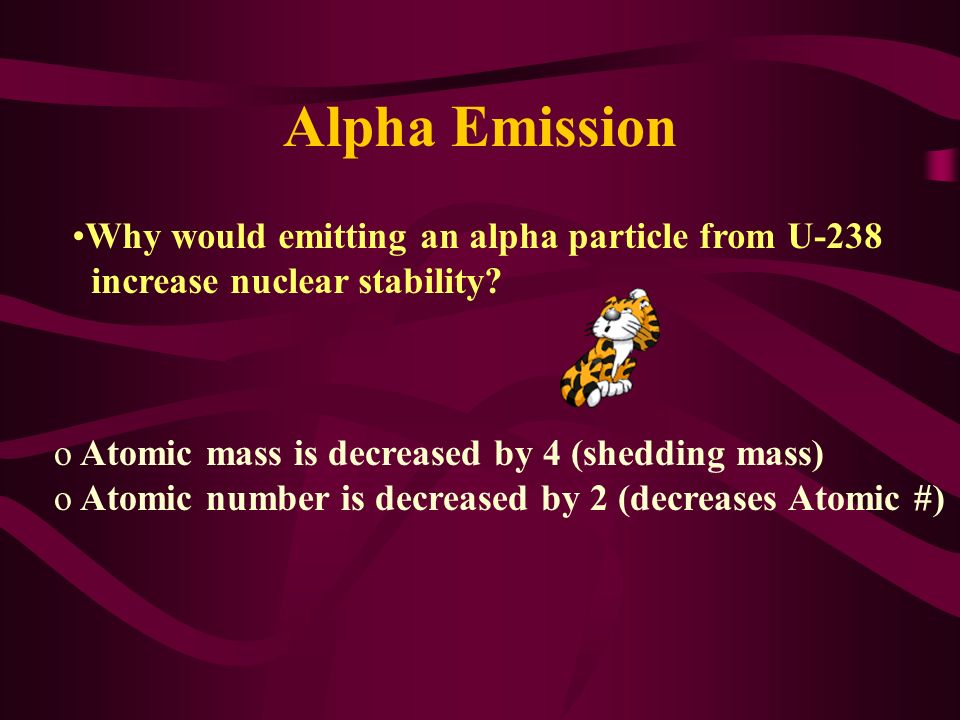 Alpha Emission

•Why would emitting an alpha particle from U-238 increase nuclear stability?

o Atomic mass is decreased by 4 (shedding mass)
o Atomic number is decreased by 2 (decreases Atomic #)